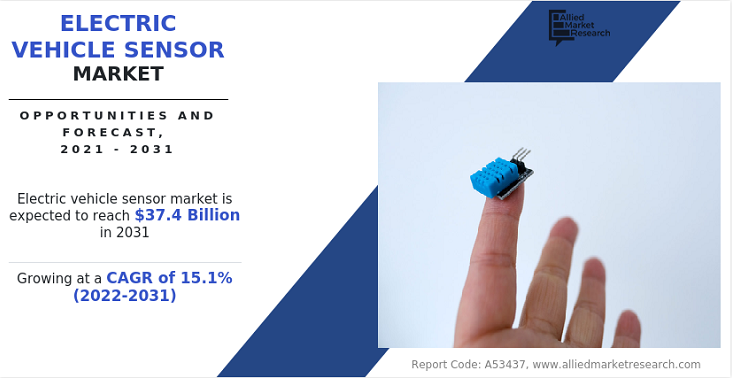 ELECTRIC VEHICLE SENSOR MARKET

OPPORTUNITIES AND FORECAST, 2021 - 2031

Electric vehicle sensor market is expected to reach $37.4 Billion in 2031

Growing at a CAGR of 15.1% (2022-2031)

Allied Market Research

Report Code: A53437, www.alliedmarketresearch.com